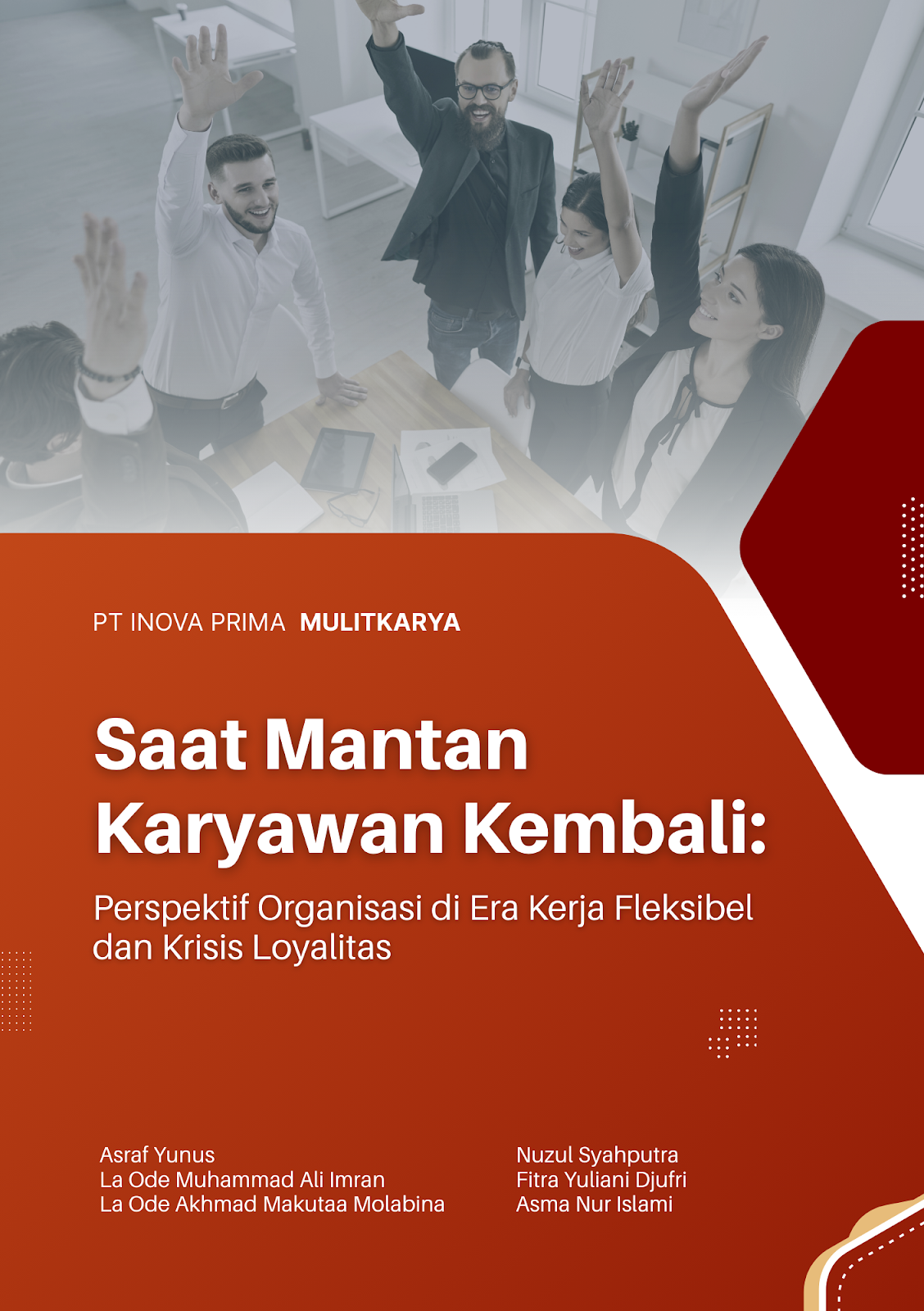 PT INOVA PRIMA MULITKARYA

Saat Mantan Karyawan Kembali:

Perspektif Organisasi di Era Kerja Fleksibel dan Krisis Loyalitas

Asraf Yunus
La Ode Muhammad Ali Imran
La Ode Akhmad Makutaa Molabina

Nuzul Syahputra
Fitra Yuliani Djufri
Asma Nur Islami